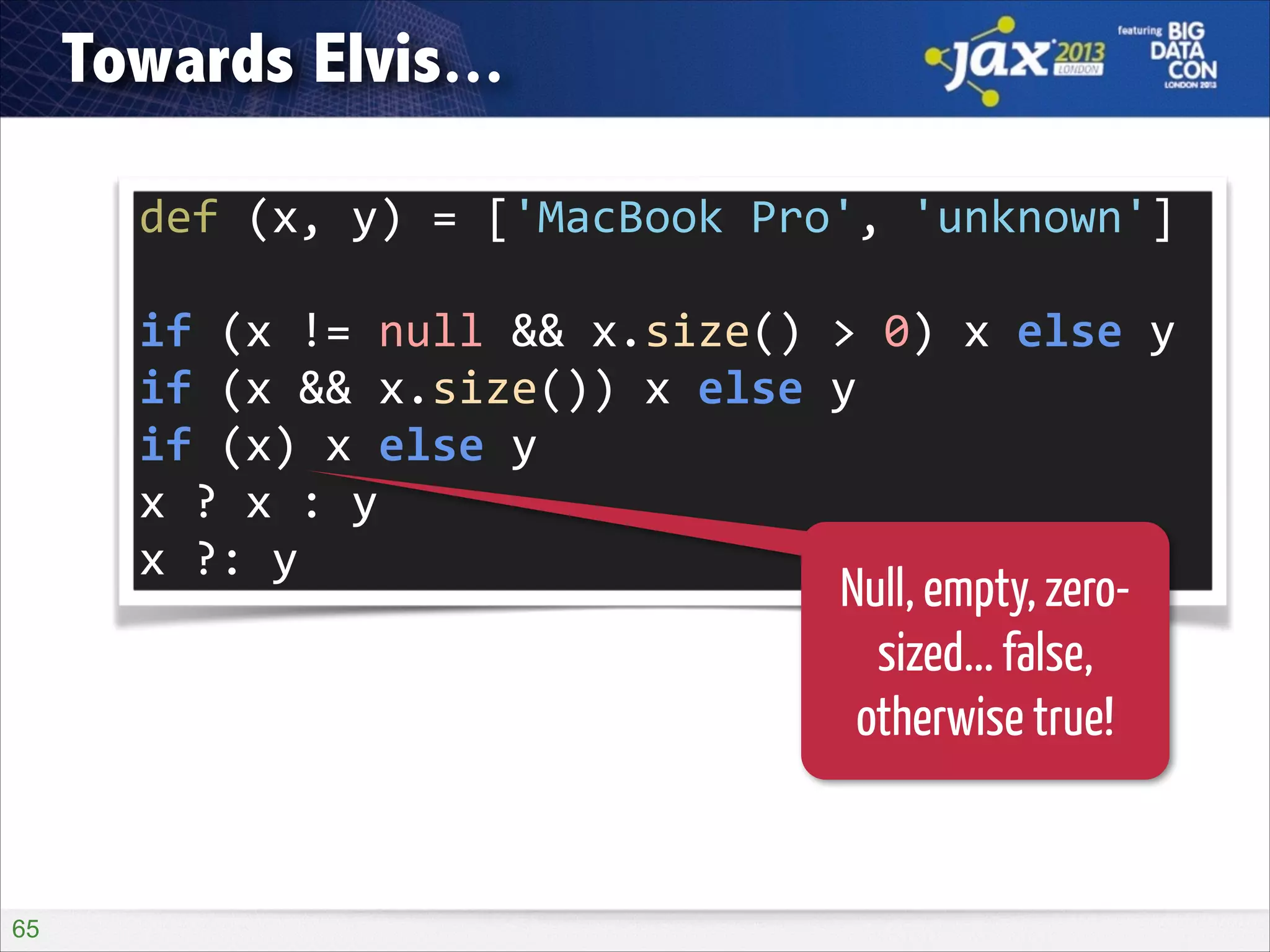 Towards Elvis...

jax 2013 LONDON

featuring BIG DATA CON LONDON 2013

def (x, y) = ['MacBook Pro', 'unknown']

if (x != null && x.size() > 0) x else y
if (x && x.size()) x else y
if (x) x else y
x ? x : y
x ?: y

Null, empty, zero-sized... false, otherwise true!

65